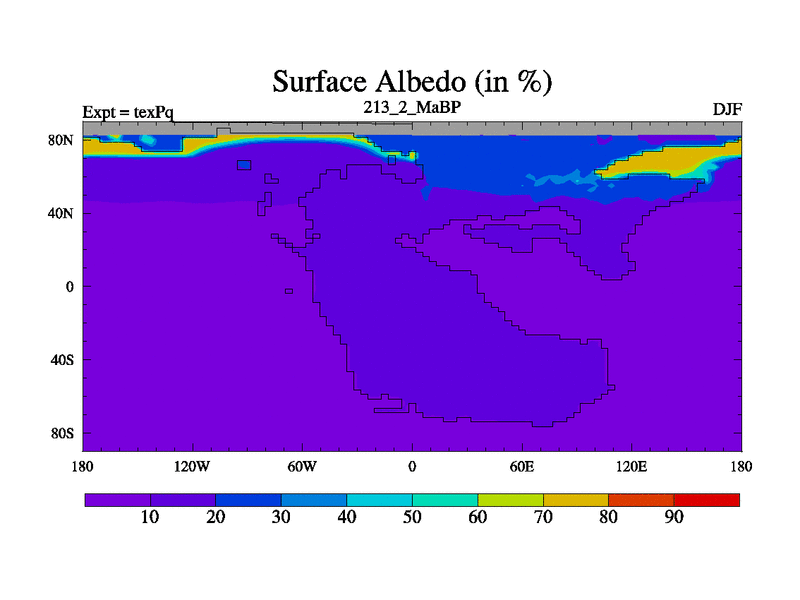 Surface Albedo (in %)

Expt = texPq

213_2_MaBP

DJF

80N

40N

0

40S

80S

180

120W

60W

0

60E

120E

180

10

20

30

40

50

60

70

80

90